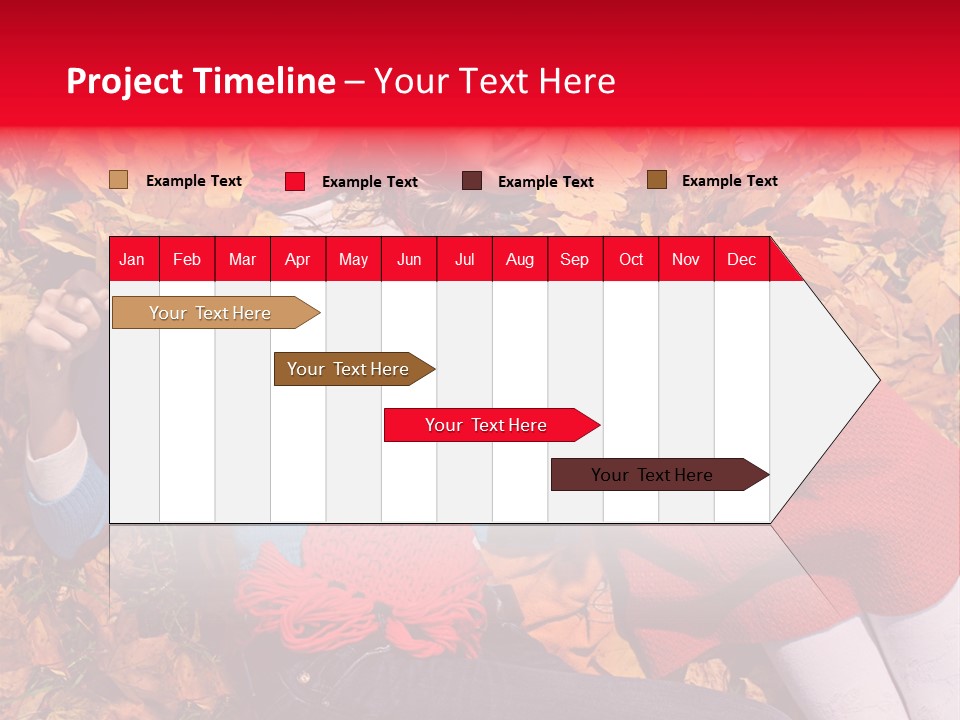 Project Timeline – Your Text Here

Example Text Example Text Example Text Example Text

| Jan | Feb | Mar | Apr | May | Jun | Jul | Aug | Sep | Oct | Nov | Dec |
|---|---|---|---|---|---|---|---|---|---|---|---|

Your Text Here

Your Text Here

Your Text Here

Your Text Here